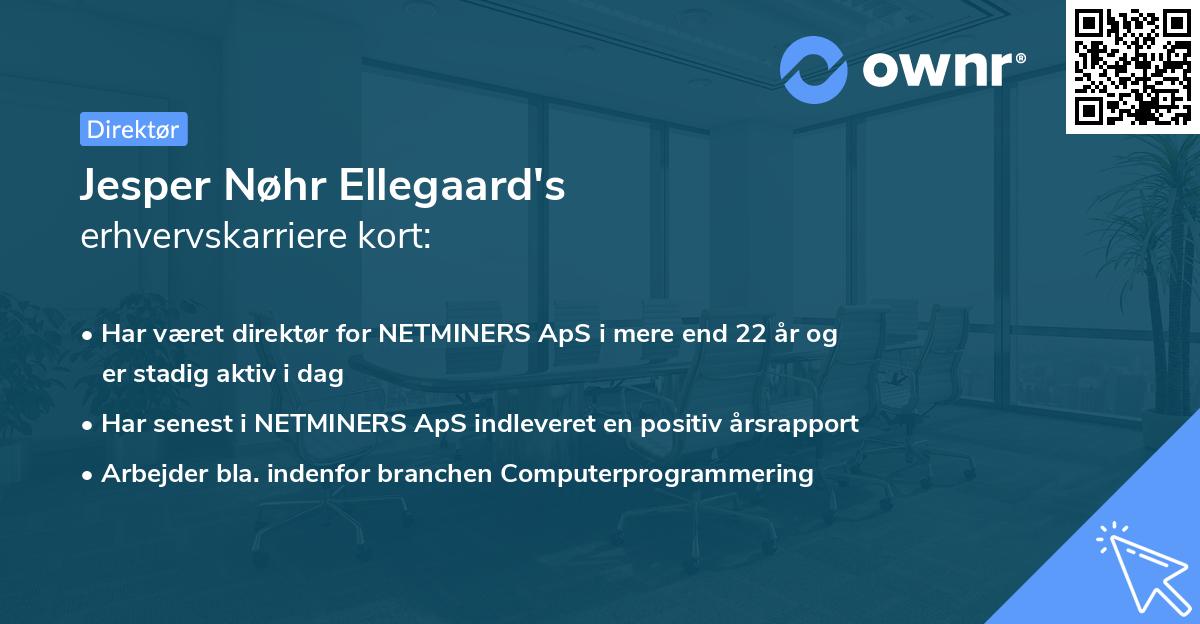 ownr®

Direktør

Jesper Nøhr Ellegaard's
erhvervskarriere kort:

• Har været direktør for NETMINERS ApS i mere end 22 år og er stadig aktiv i dag
• Har senest i NETMINERS ApS indleveret en positiv årsrapport
• Arbejder bla. indenfor branchen Computerprogrammering